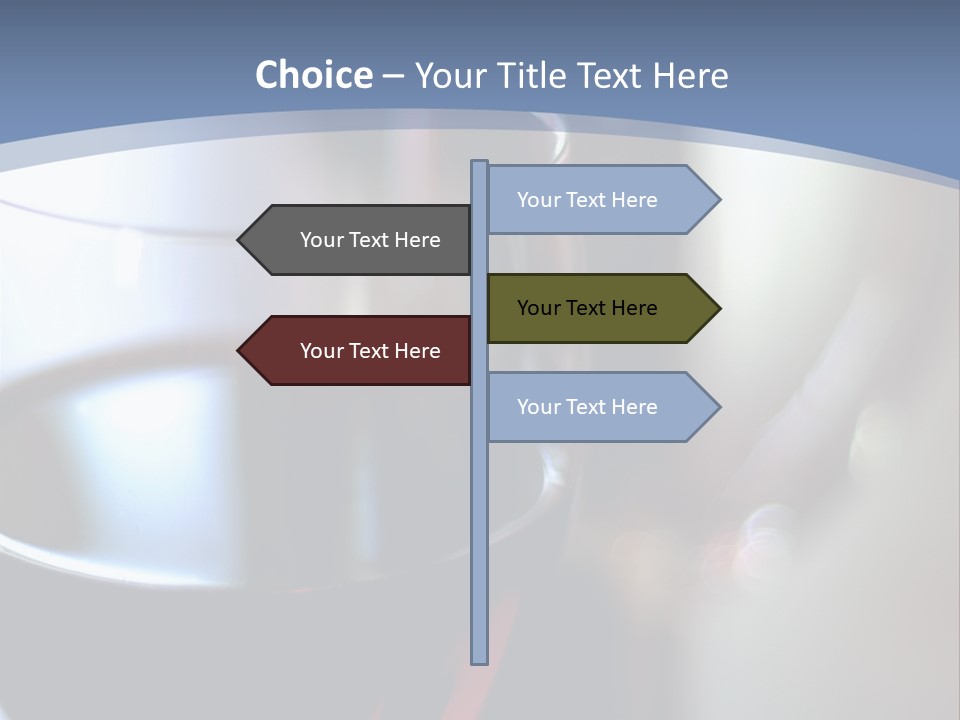 Choice – Your Title Text Here

Your Text Here

Your Text Here

Your Text Here

Your Text Here

Your Text Here